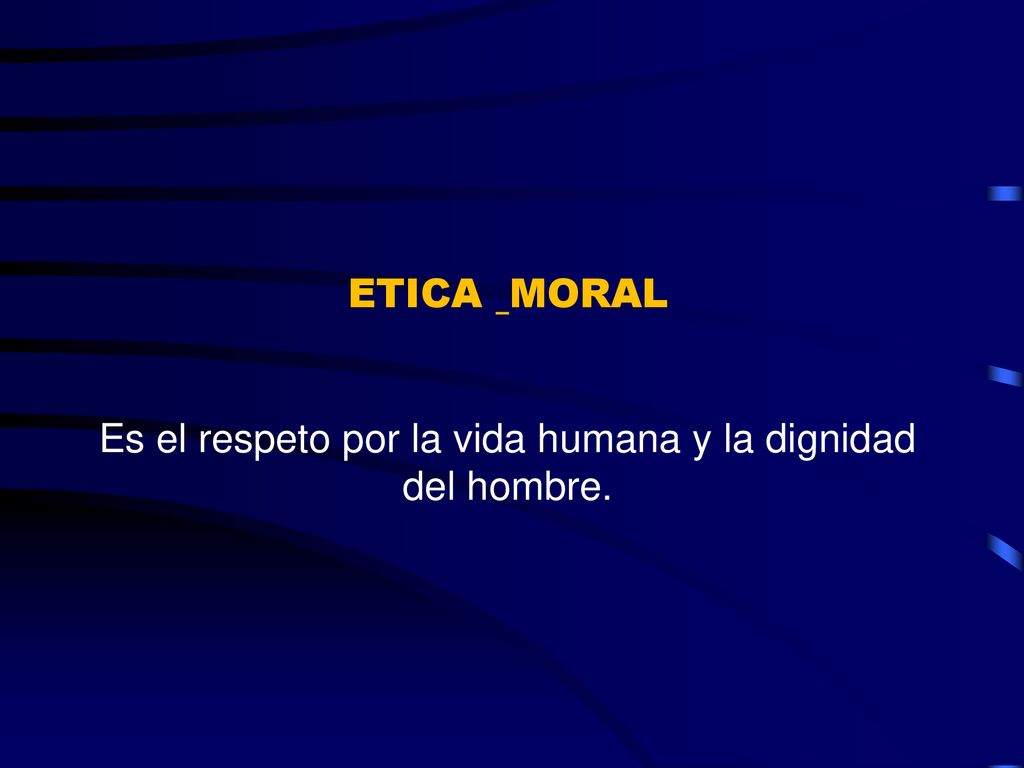 ETICA _MORAL

Es el respeto por la vida humana y la dignidad del hombre.